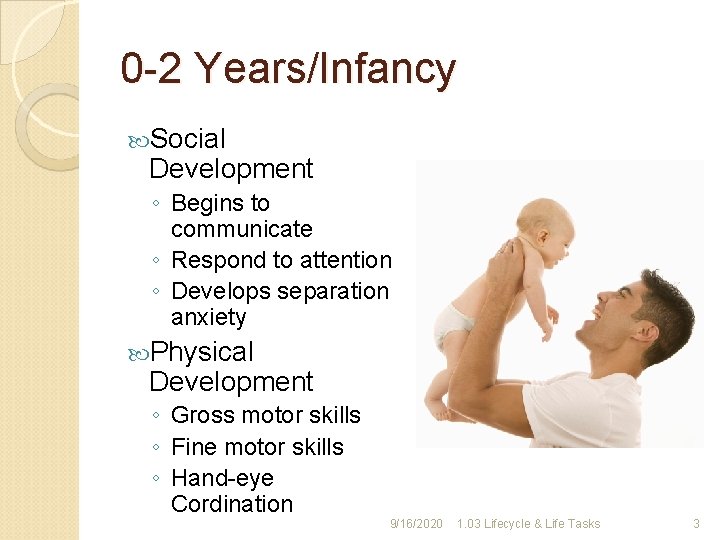 0-2 Years/Infancy

Social Development
◦ Begins to communicate
◦ Respond to attention
◦ Develops separation anxiety

Physical Development
◦ Gross motor skills
◦ Fine motor skills
◦ Hand-eye Cordination

9/16/2020 1.03 Lifecycle & Life Tasks 3